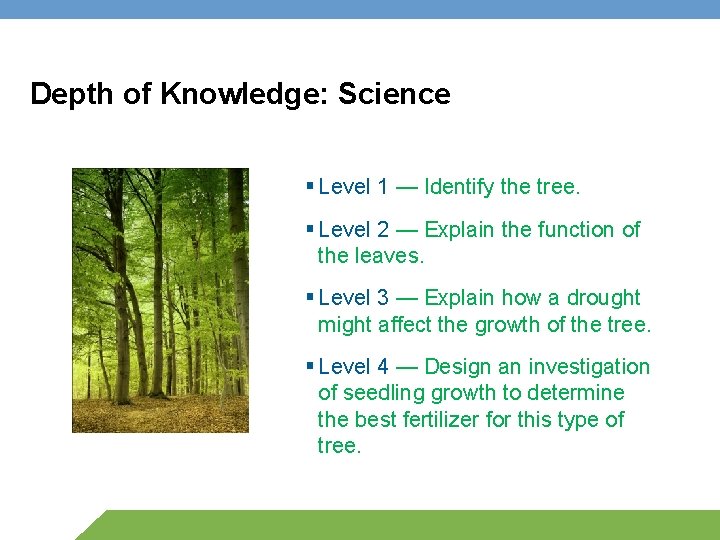 Depth of Knowledge: Science

▪ Level 1 — Identify the tree.

▪ Level 2 — Explain the function of the leaves.

▪ Level 3 — Explain how a drought might affect the growth of the tree.

▪ Level 4 — Design an investigation of seedling growth to determine the best fertilizer for this type of tree.